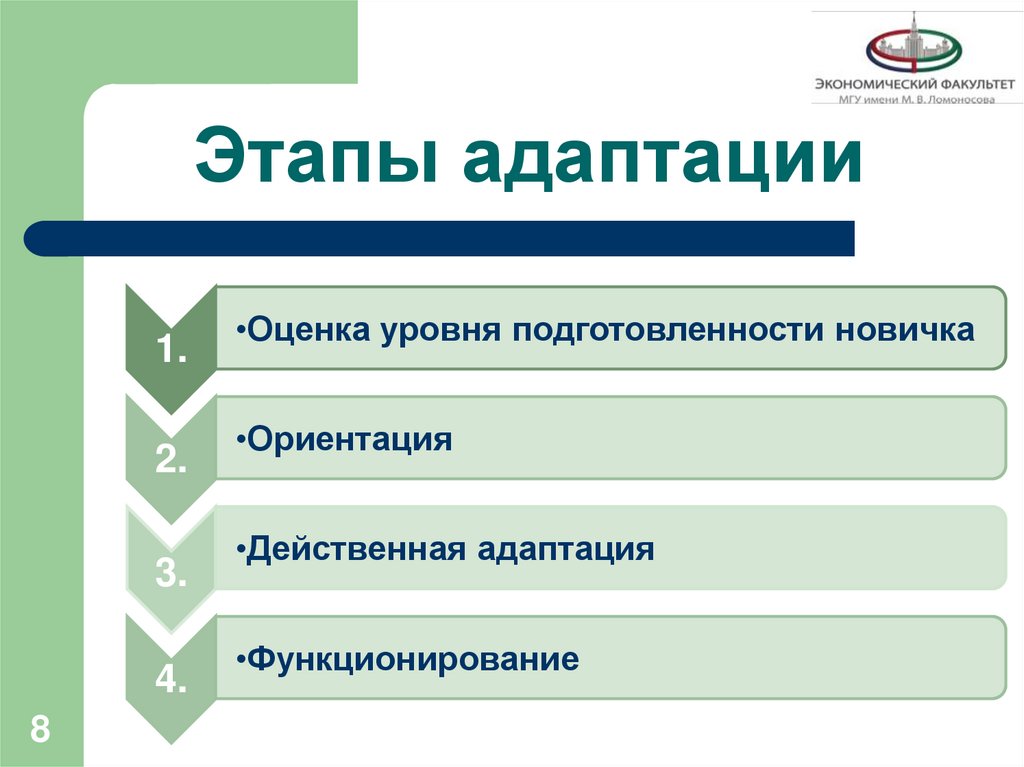 ЭКОНОМИЧЕСКИЙ ФАКУЛЬТЕТ
МГУ имени М. В. Ломоносова

Этапы адаптации

1.
•Оценка уровня подготовленности новичка

2.
•Ориентация

3.
•Действенная адаптация

4.
•Функционирование

8